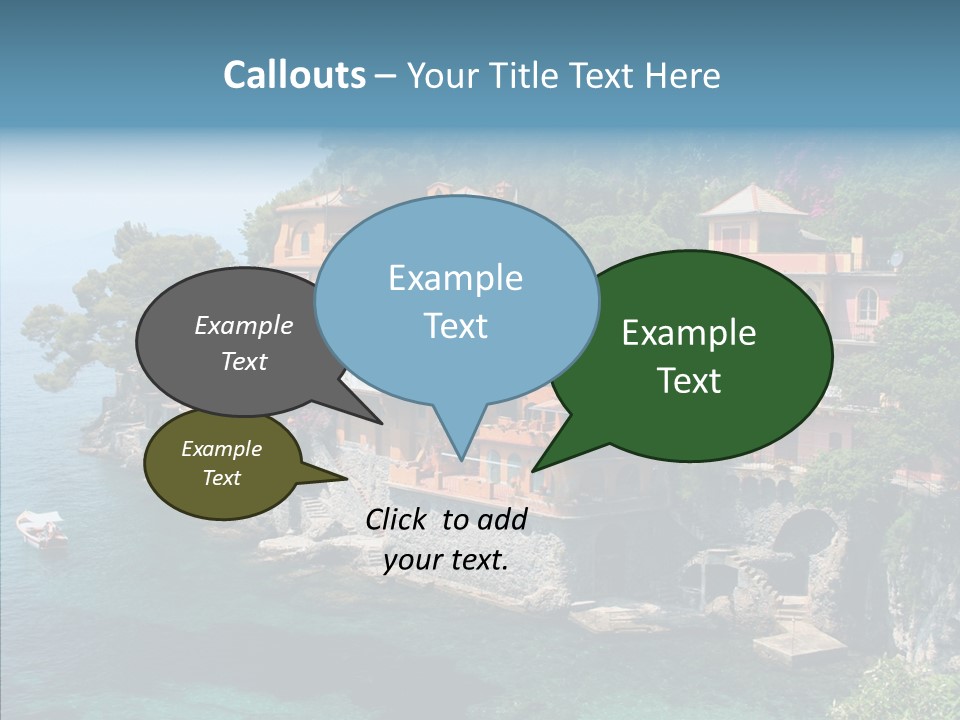 Callouts – Your Title Text Here

Example Text

Example Text

Example Text

Example Text

Click to add your text.